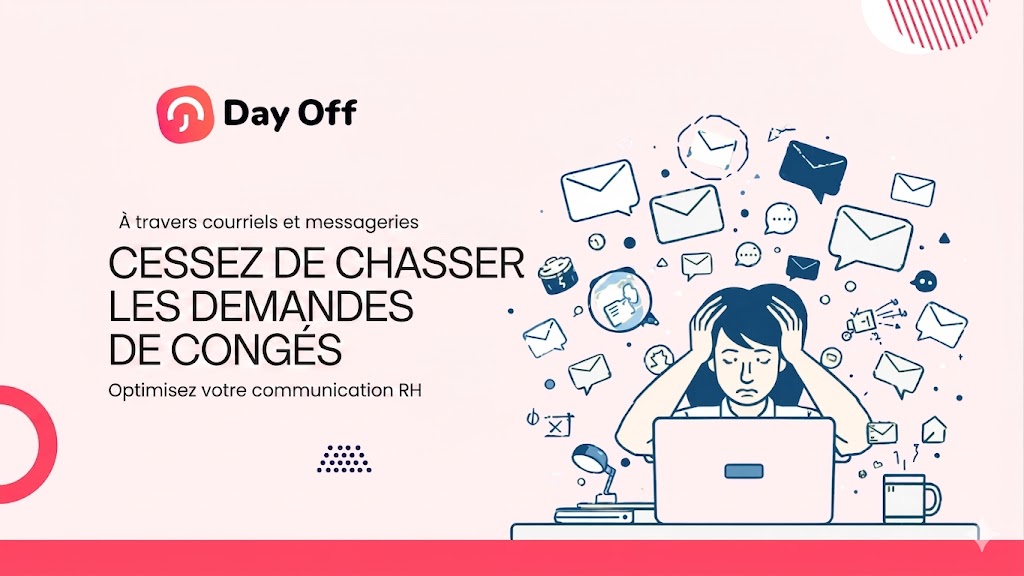 Day Off

À travers courriels et messageries

CESSEZ DE CHASSER LES DEMANDES DE CONGÉS

Optimisez votre communication RH